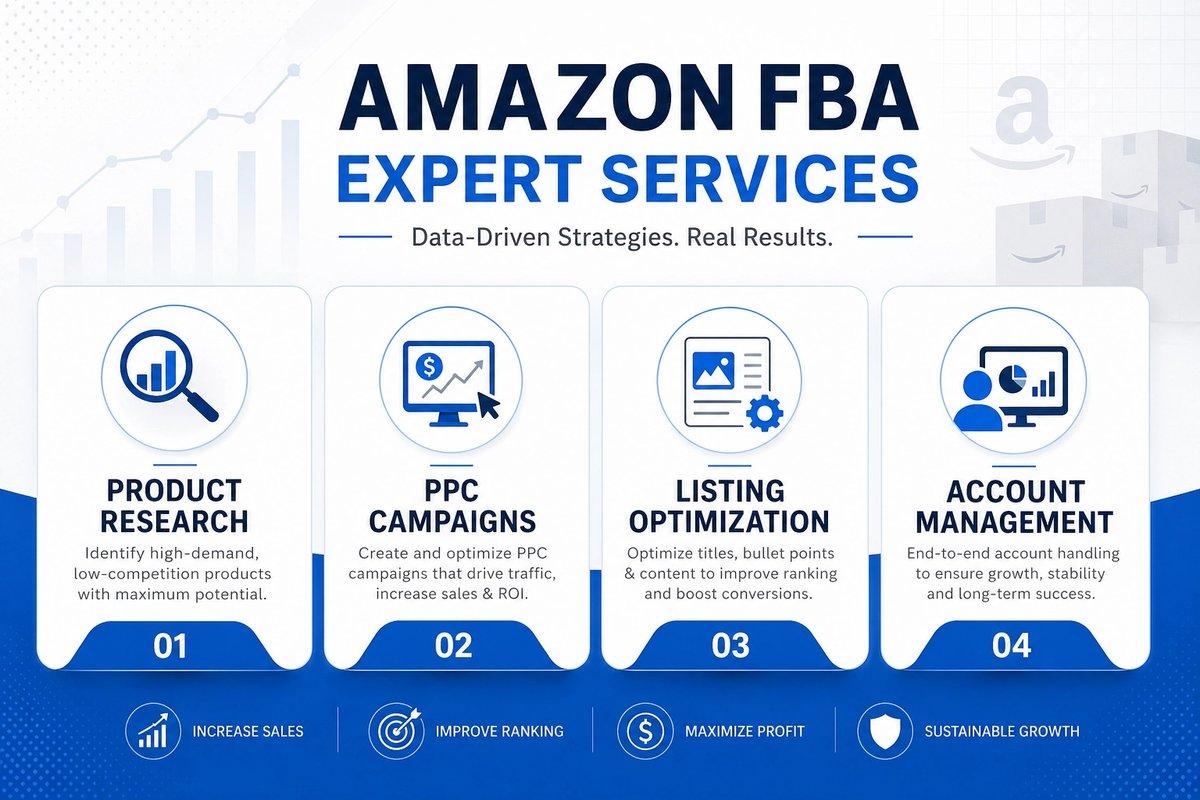 AMAZON FBA
EXPERT SERVICES

Data-Driven Strategies. Real Results.

PRODUCT RESEARCH

Identify high-demand, low-competition products with maximum potential.

01

PPC CAMPAIGNS

Create and optimize PPC campaigns that drive traffic, increase sales & ROI.

02

LISTING OPTIMIZATION

Optimize titles, bullet points & content to improve ranking and boost conversions.

03

ACCOUNT MANAGEMENT

End-to-end account handling to ensure growth, stability and long-term success.

04

INCREASE SALES

IMPROVE RANKING

MAXIMIZE PROFIT

SUSTAINABLE GROWTH